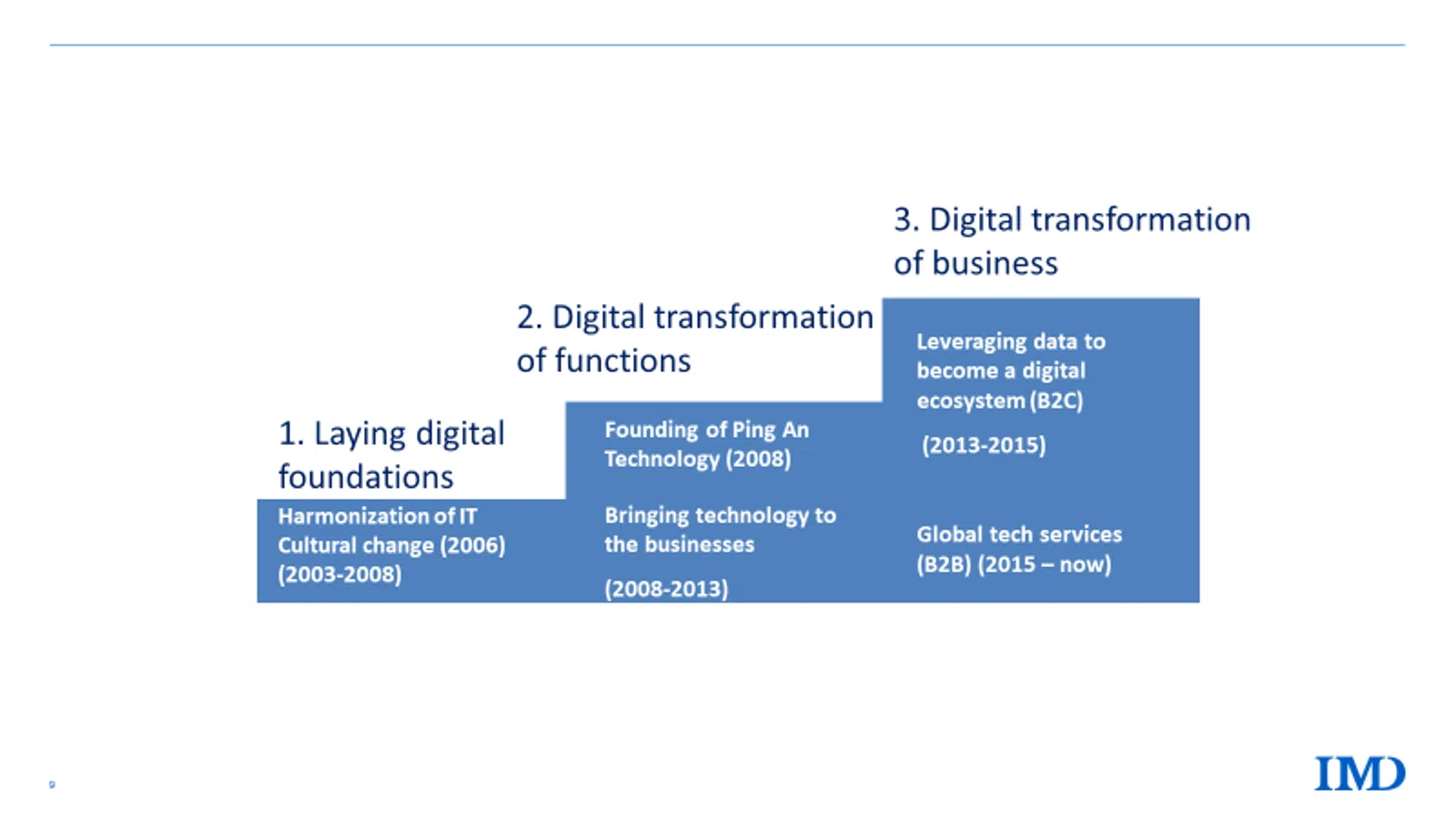 1. Laying digital foundations

Harmonization of IT
Cultural change (2006)
(2003-2008)

2. Digital transformation of functions

Founding of Ping An Technology (2008)

Bringing technology to the businesses

(2008-2013)

3. Digital transformation of business

Leveraging data to become a digital ecosystem (B2C)

(2013-2015)

Global tech services (B2B) (2015 – now)

9

IMD